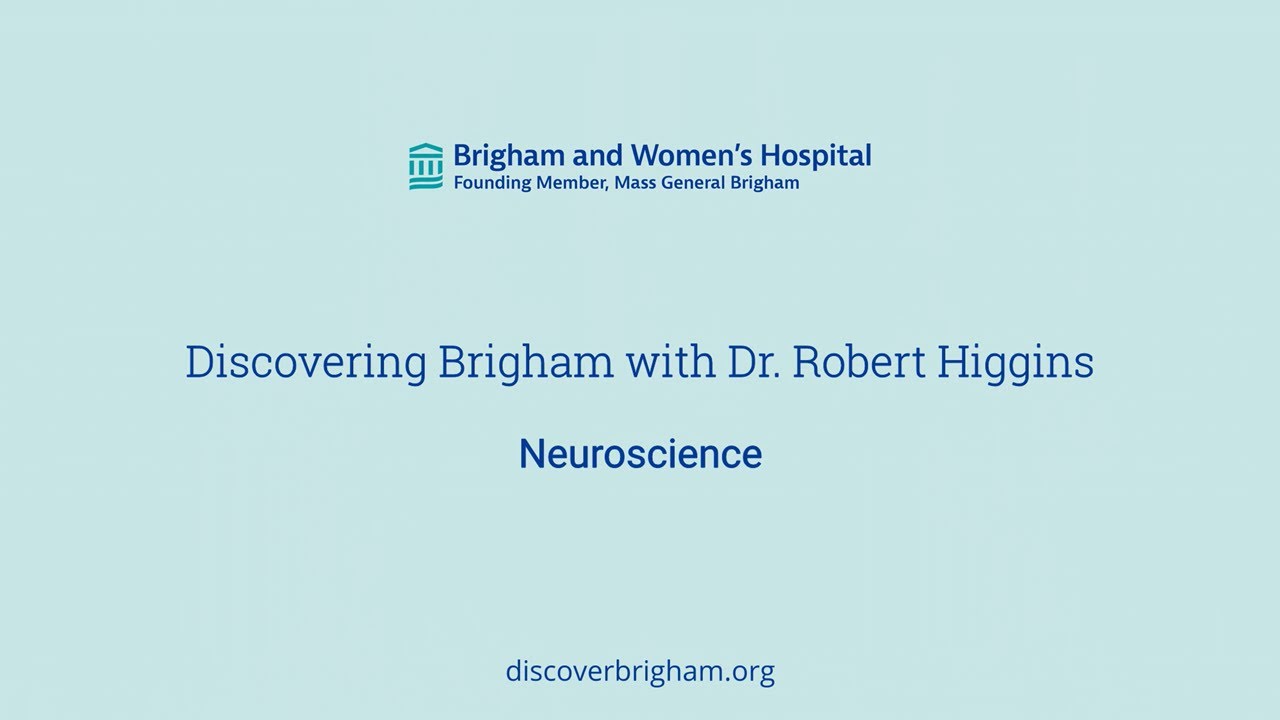 Brigham and Women's Hospital
Founding Member, Mass General Brigham

Discovering Brigham with Dr. Robert Higgins

Neuroscience

discoverbrigham.org